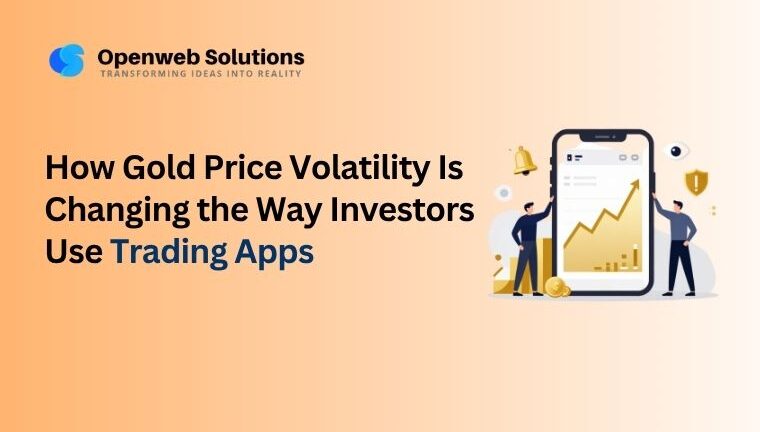 Openweb Solutions
TRANSFORMING IDEAS INTO REALITY

How Gold Price Volatility Is Changing the Way Investors Use Trading Apps